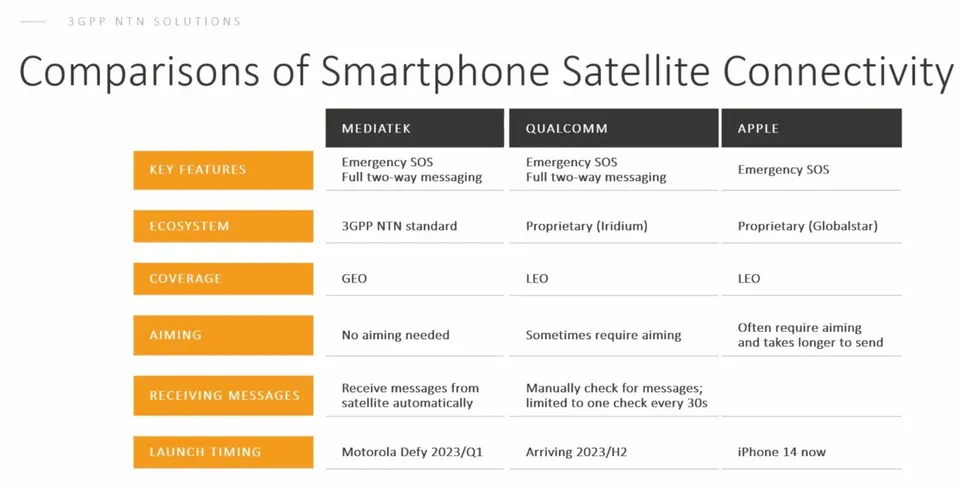 3GPP NTN SOLUTIONS

Comparisons of Smartphone Satellite Connectivity

|  | MEDIATEK | QUALCOMM | APPLE |
|---|---|---|---|
| KEY FEATURES | Emergency SOS Full two-way messaging | Emergency SOS Full two-way messaging | Emergency SOS |
| ECOSYSTEM | 3GPP NTN standard | Proprietary (Iridium) | Proprietary (Globalstar) |
| COVERAGE | GEO | LEO | LEO |
| AIMING | No aiming needed | Sometimes require aiming | Often require aiming and takes longer to send |
| RECEIVING MESSAGES | Receive messages from satellite automatically | Manually check for messages; limited to one check every 30s |  |
| LAUNCH TIMING | Motorola Defy 2023/Q1 | Arriving 2023/H2 | iPhone 14 now |